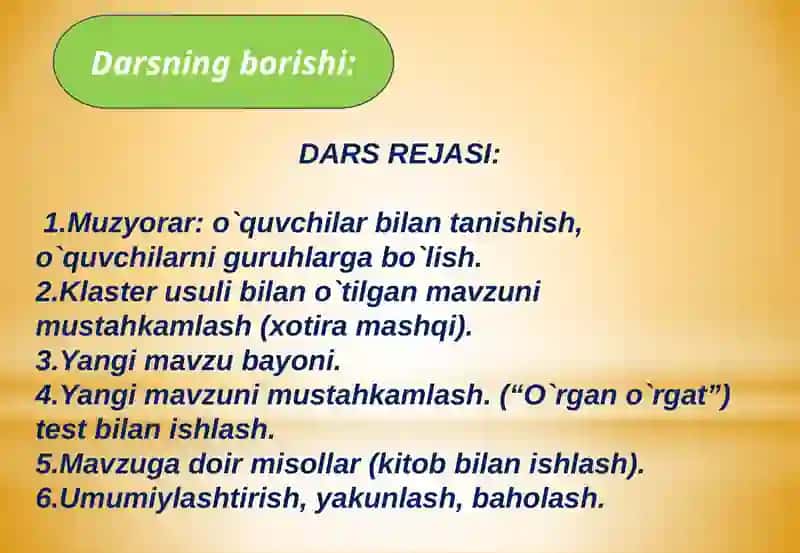 Darsning borishi:

DARS REJASI:

1.Muzyorar: o`quvchilar bilan tanishish, o`quvchilarni guruhlarga bo`lish.
2.Klaster usuli bilan o`tilgan mavzuni mustahkamlash (xotira mashqi).
3.Yangi mavzu bayoni.
4.Yangi mavzuni mustahkamlash. (“O`rgan o`rgat”) test bilan ishlash.
5.Mavzuga doir misollar (kitob bilan ishlash).
6.Umumiylashtirish, yakunlash, baholash.